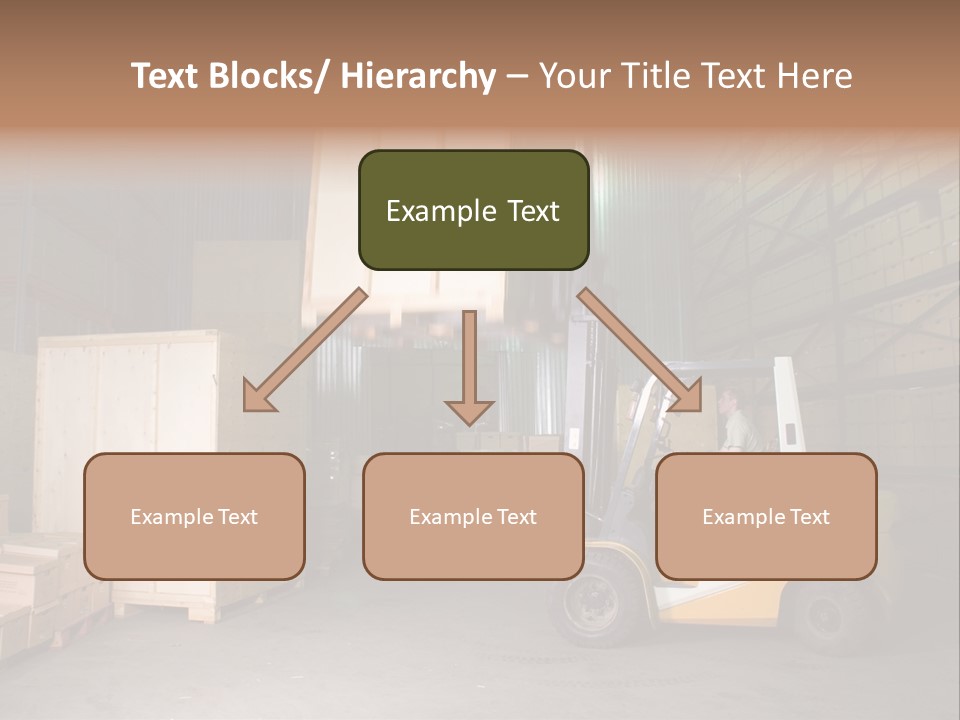 Text Blocks/ Hierarchy – Your Title Text Here

Example Text

Example Text

Example Text

Example Text